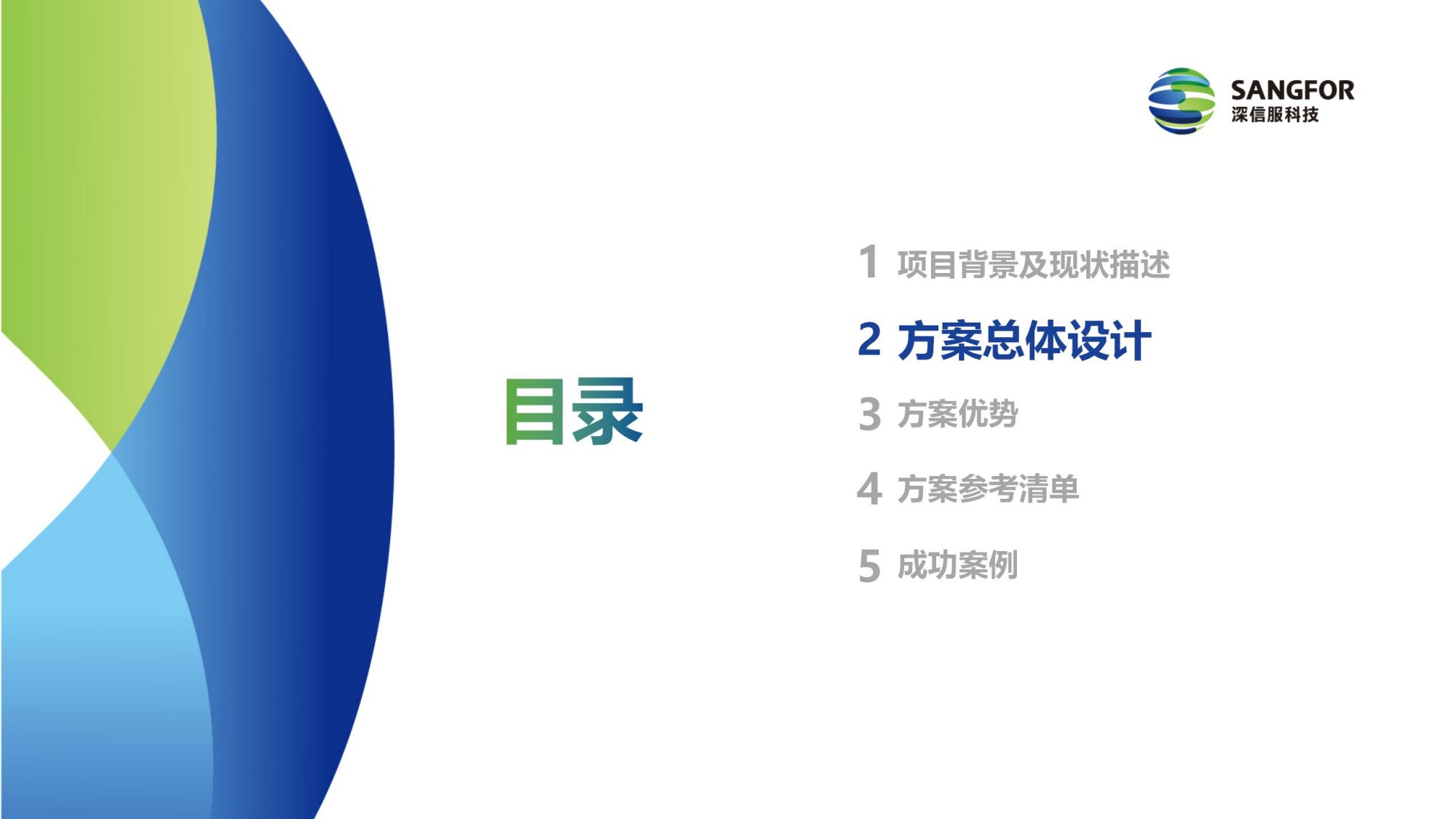 SANGFOR
深信服科技

目录

1 项目背景及现状描述

2 方案总体设计

3 方案优势

4 方案参考清单

5 成功案例